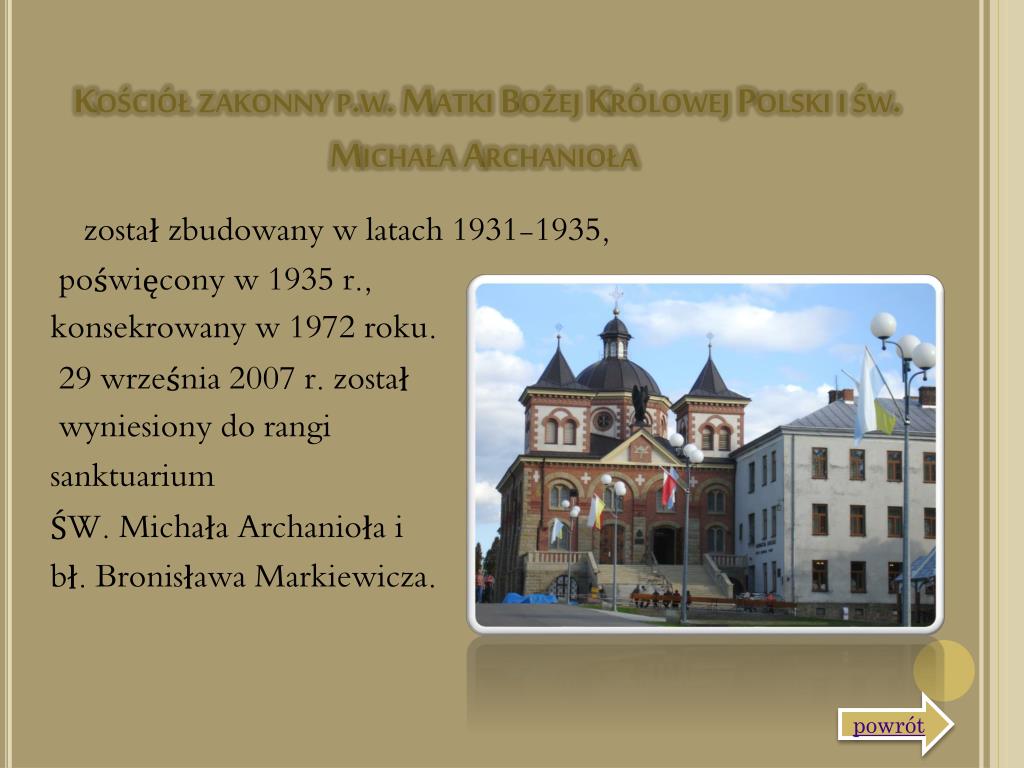 Kościół zakonny p.w. Matki Bożej Królowej Polski i św. Michała Archanioła

został zbudowany w latach 1931-1935, poświęcony w 1935 r., konsekrowany w 1972 roku. 29 września 2007 r. został wyniesiony do rangi sanktuarium ŚW. Michała Archanioła i bł. Bronisława Markiewicza.

powrót